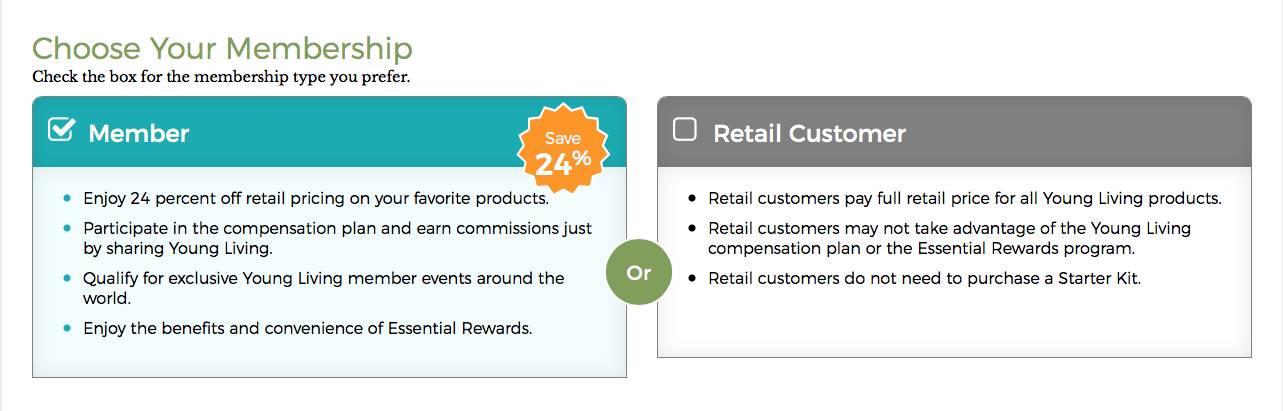 Choose Your Membership
Check the box for the membership type you prefer.

Member

Save 24%

- Enjoy 24 percent off retail pricing on your favorite products.
- Participate in the compensation plan and earn commissions just by sharing Young Living.
- Qualify for exclusive Young Living member events around the world.
- Enjoy the benefits and convenience of Essential Rewards.

Or

Retail Customer

- Retail customers pay full retail price for all Young Living products.
- Retail customers may not take advantage of the Young Living compensation plan or the Essential Rewards program.
- Retail customers do not need to purchase a Starter Kit.